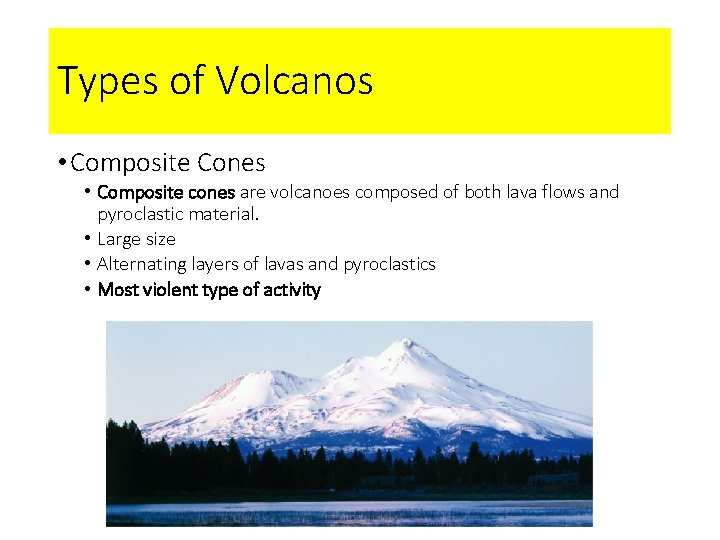 Types of Volcanos

• Composite Cones
  • Composite cones are volcanoes composed of both lava flows and pyroclastic material.
  • Large size
  • Alternating layers of lavas and pyroclastics
  • Most violent type of activity